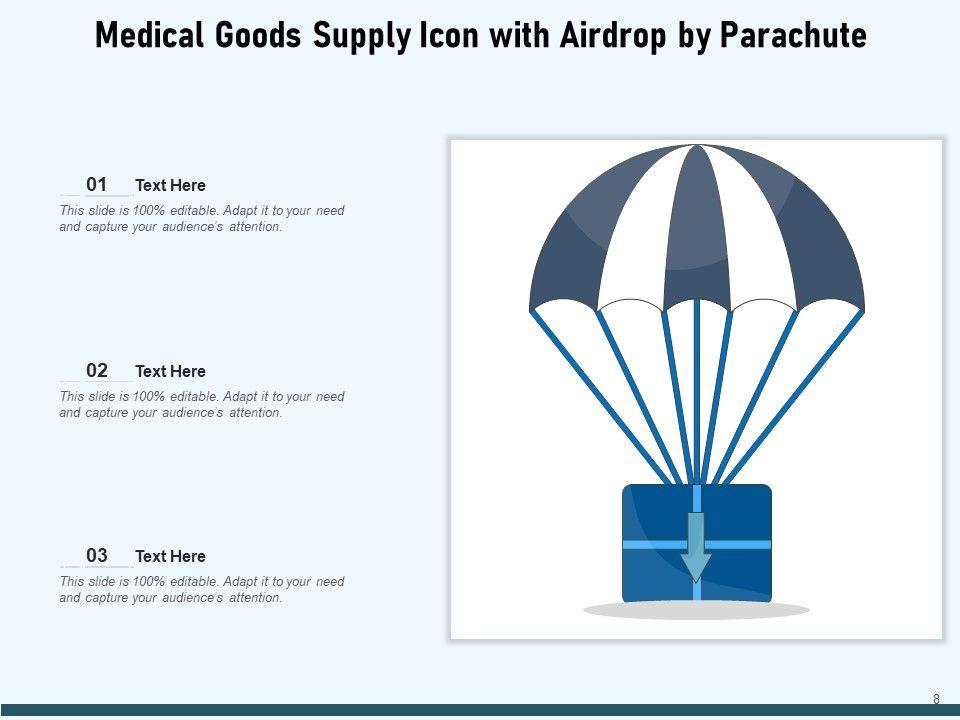 Medical Goods Supply Icon with Airdrop by Parachute

01 Text Here
This slide is 100% editable. Adapt it to your need and capture your audience's attention.

02 Text Here
This slide is 100% editable. Adapt it to your need and capture your audience's attention.

03 Text Here
This slide is 100% editable. Adapt it to your need and capture your audience's attention.

8